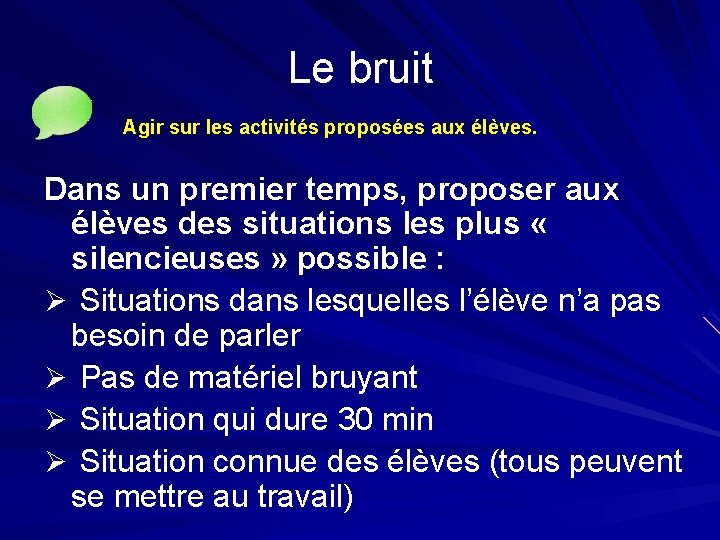 Le bruit

Agir sur les activités proposées aux élèves.

Dans un premier temps, proposer aux élèves des situations les plus « silencieuses » possible :

➢ Situations dans lesquelles l'élève n'a pas besoin de parler

➢ Pas de matériel bruyant

➢ Situation qui dure 30 min

➢ Situation connue des élèves (tous peuvent se mettre au travail)